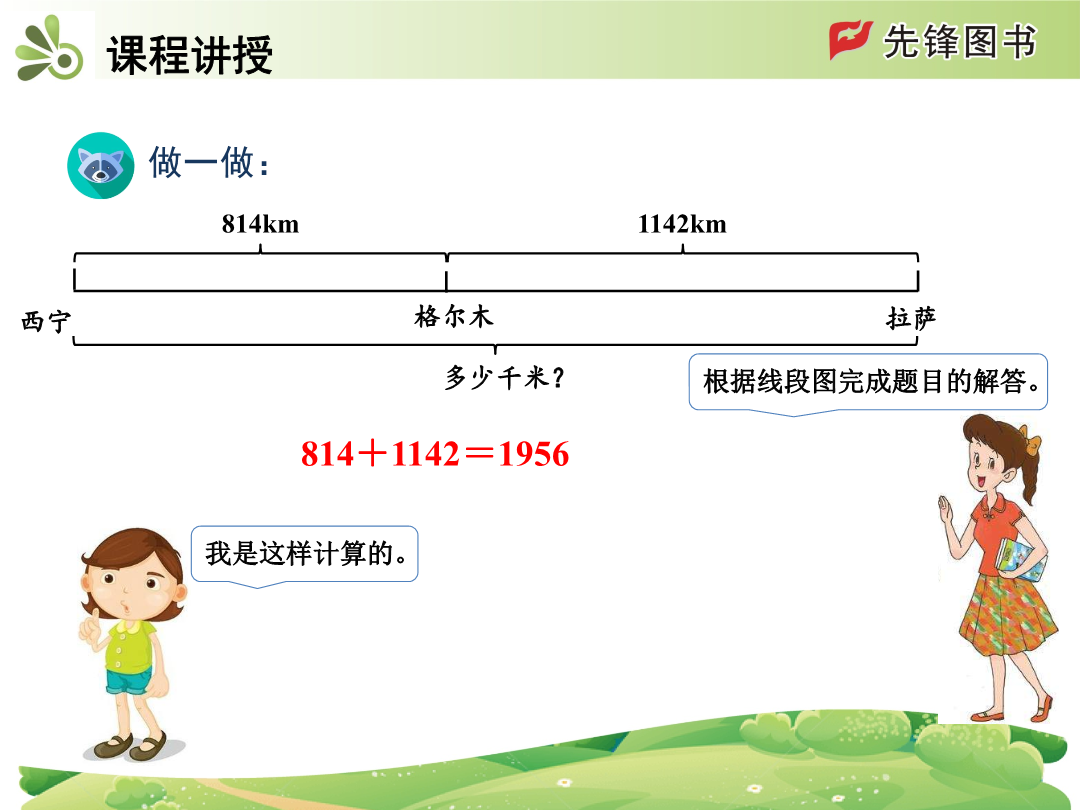 课程讲授

先锋图书

做一做：

814km

1142km

西宁

格尔木

拉萨

多少千米？

根据线段图完成题目的解答。

$814+1142=1956$

我是这样计算的。